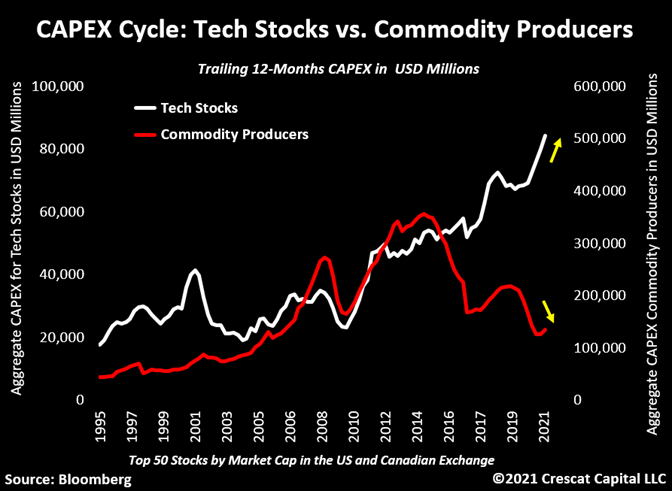 CAPEX Cycle: Tech Stocks vs. Commodity Producers

Trailing 12-Months CAPEX in USD Millions

Tech Stocks
Commodity Producers

Aggregate CAPEX for Tech Stocks in USD Millions

100,000
80,000
60,000
40,000
20,000
0

Aggregate CAPEX Commodity Producers in USD Millions

600,000
500,000
400,000
300,000
200,000
100,000
0

1995
1997
1999
2001
2003
2005
2006
2008
2010
2012
2014
2016
2017
2019
2021

Top 50 Stocks by Market Cap in the US and Canadian Exchange

Source: Bloomberg

©2021 Crescat Capital LLC